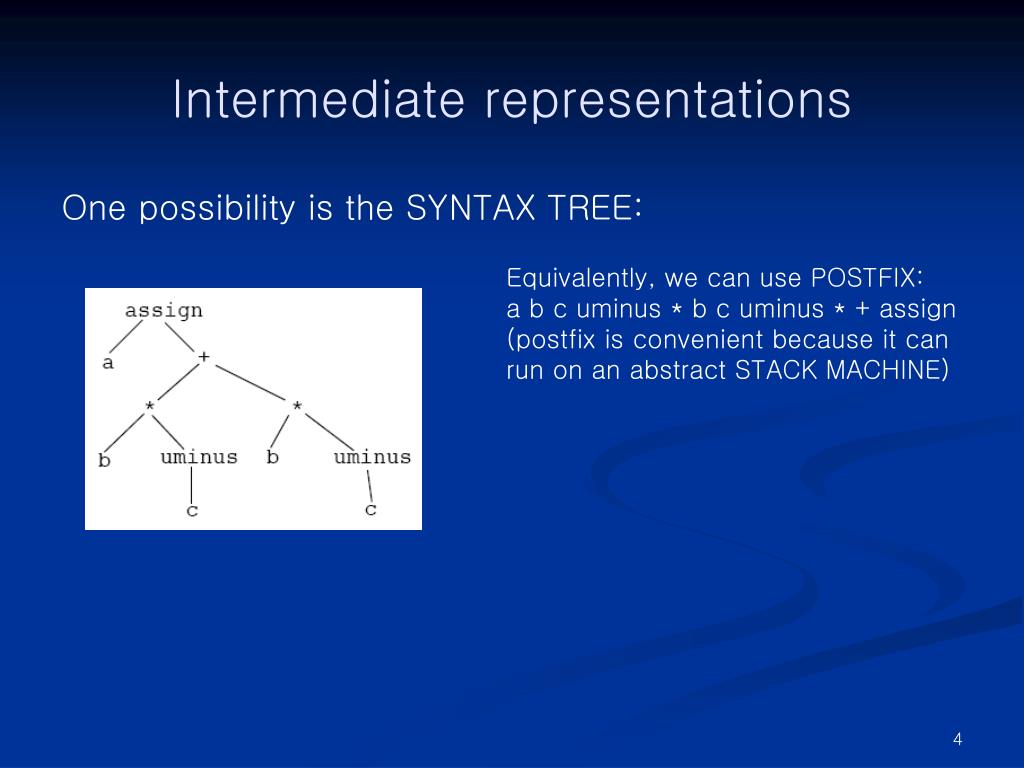 Intermediate representations

One possibility is the SYNTAX TREE:

assign
a
+
*
*
b
uminus
b
uminus
c
c

Equivalently, we can use POSTFIX:
a b c uminus * b c uminus * + assign
(postfix is convenient because it can run on an abstract STACK MACHINE)

4